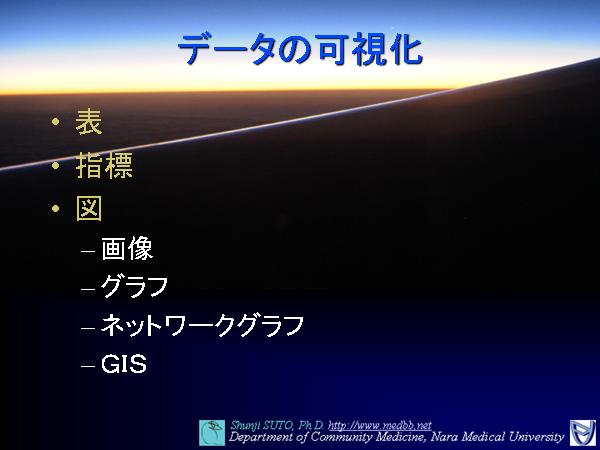 データの可視化

• 表
• 指標
• 図
– 画像
– グラフ
– ネットワークグラフ
– GIS

Shunji SUTO, Ph.D. http://www.medbb.net
Department of Community Medicine, Nara Medical University